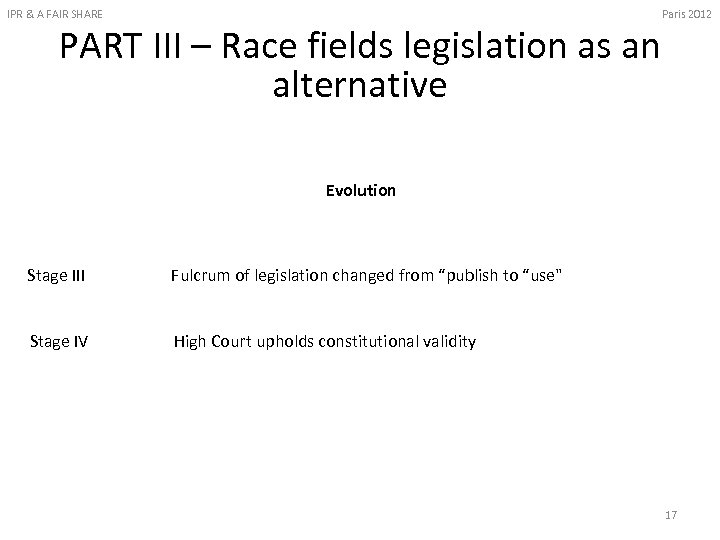 IPR & A FAIR SHARE

Paris 2012

PART III – Race fields legislation as an alternative

Evolution

Stage III Fulcrum of legislation changed from “publish to “use"

Stage IV High Court upholds constitutional validity

17